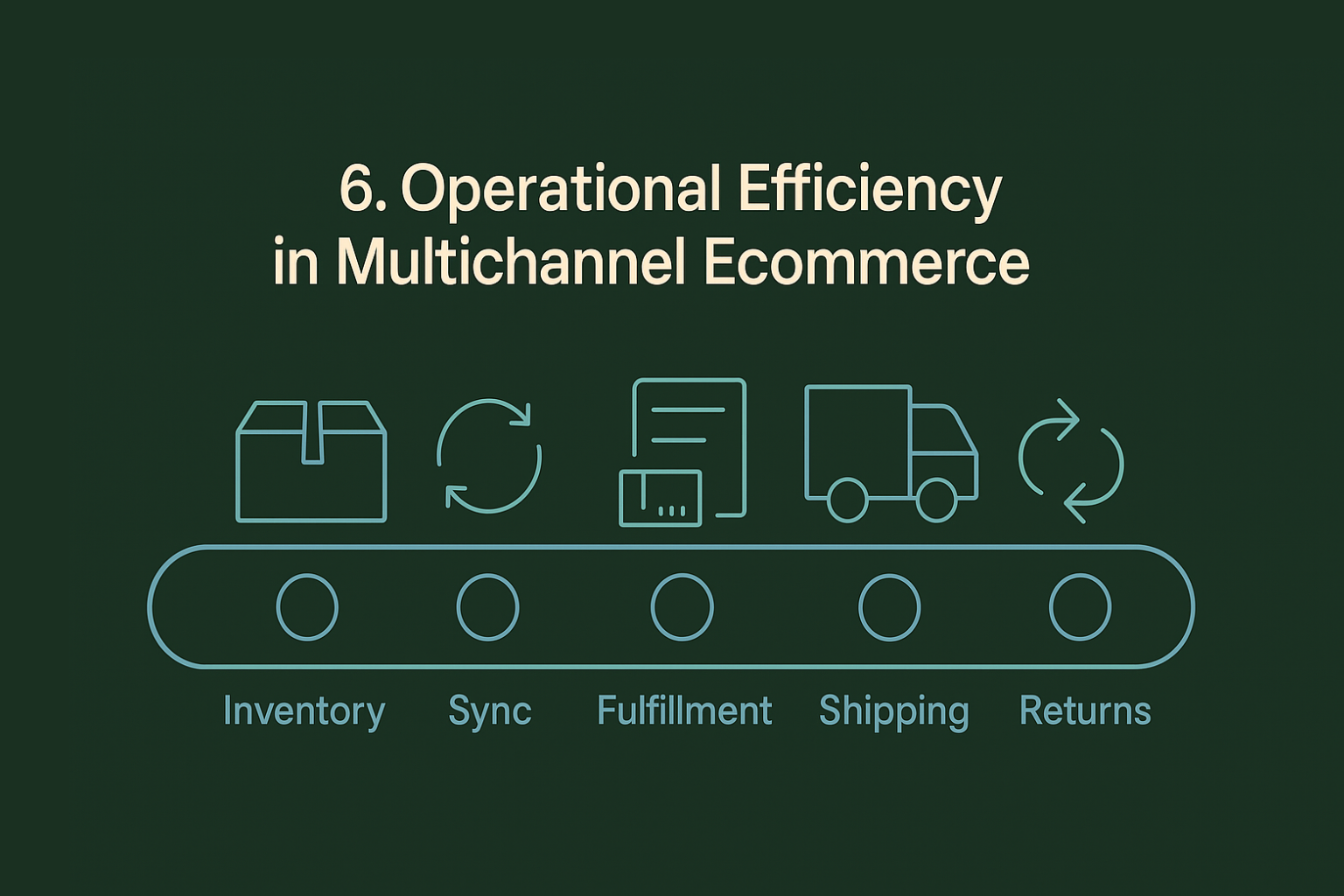 6. Operational Efficiency in Multichannel Ecommerce

Inventory Sync Fulfillment Shipping Returns